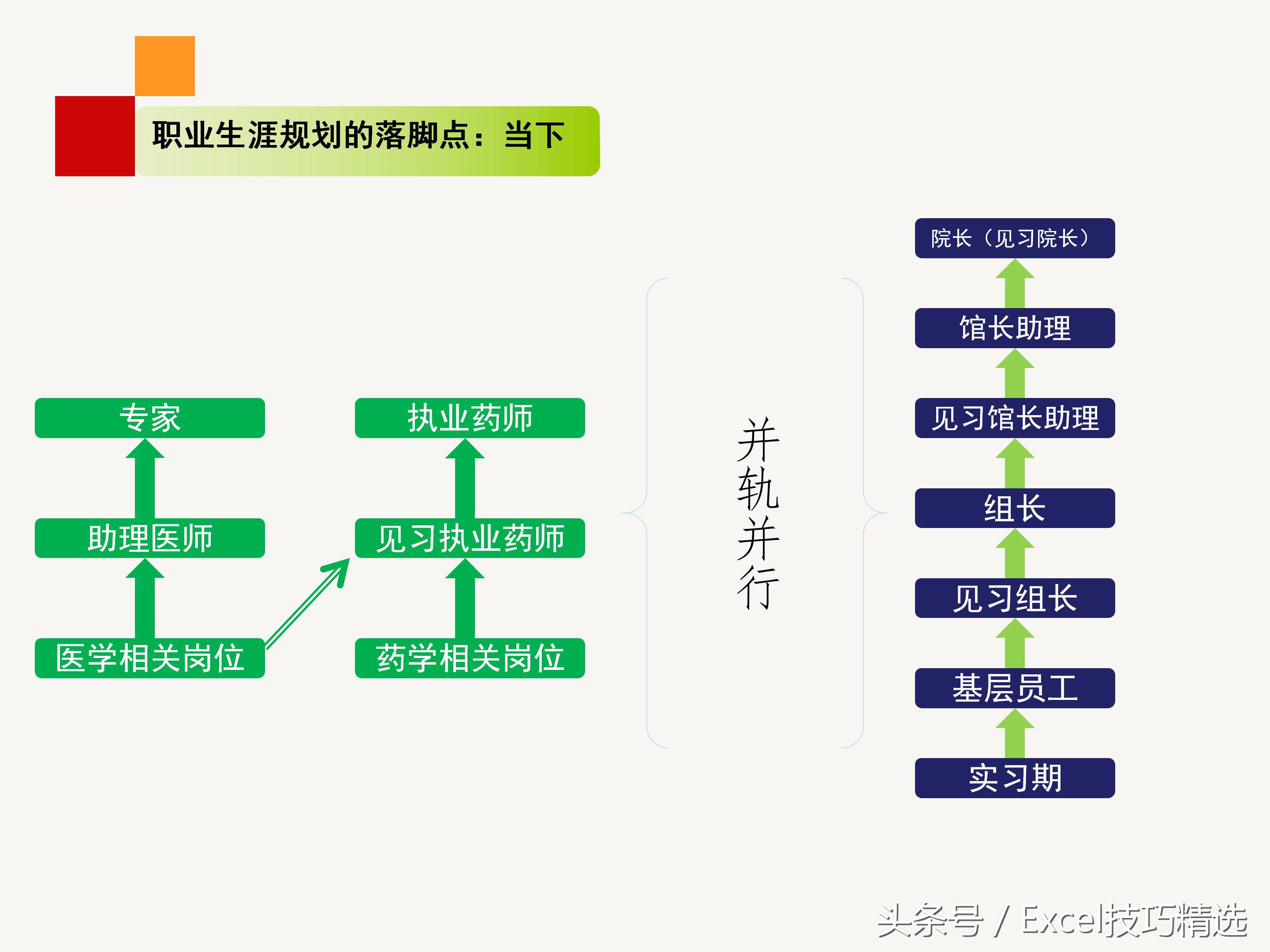 职业生涯规划的落脚点：当下

专家

助理医师

医学相关岗位

执业药师

见习执业药师

药学相关岗位

并轨并行

院长（见习院长）

馆长助理

见习馆长助理

组长

见习组长

基层员工

实习期

头条号 / Excel技巧精选